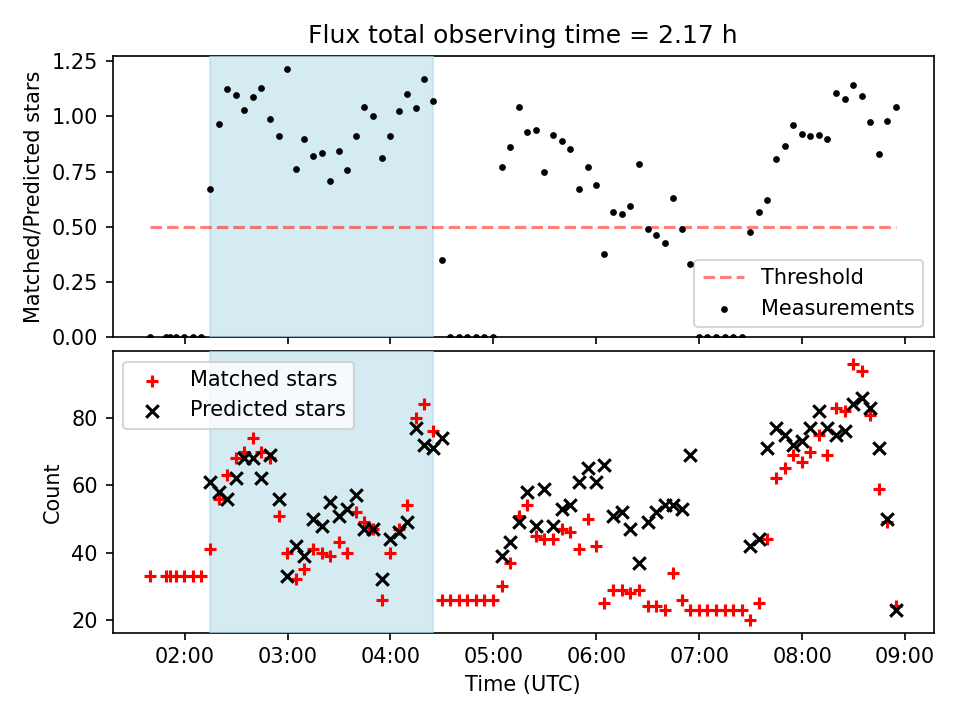 Flux total observing time = 2.17 h

Matched/Predicted stars

1.25
1.00
0.75
0.50
0.25
0.00

Threshold
Measurements

Matched stars
Predicted stars

Count

80
60
40
20

02:00 03:00 04:00 05:00 06:00 07:00 08:00 09:00

Time (UTC)